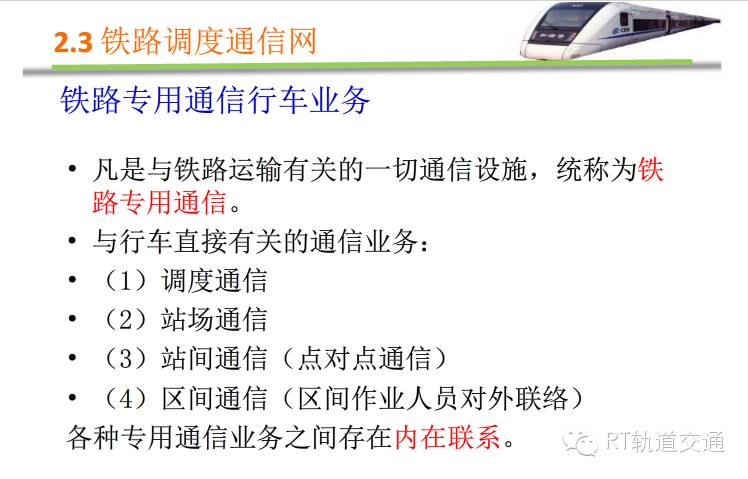 2.3 铁路调度通信网

铁路专用通信行车业务

• 凡是与铁路运输有关的一切通信设施，统称为铁路专用通信。
• 与行车直接有关的通信业务：
• （1）调度通信
• （2）站场通信
• （3）站间通信（点对点通信）
• （4）区间通信（区间作业人员对外联络）

各种专用通信业务之间存在内在联系。

RT轨道交通